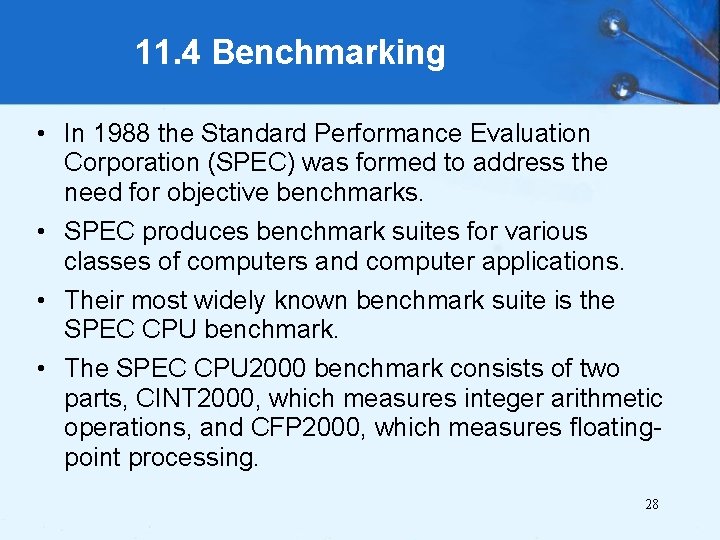 11.4 Benchmarking

• In 1988 the Standard Performance Evaluation Corporation (SPEC) was formed to address the need for objective benchmarks.

• SPEC produces benchmark suites for various classes of computers and computer applications.

• Their most widely known benchmark suite is the SPEC CPU benchmark.

• The SPEC CPU2000 benchmark consists of two parts, CINT2000, which measures integer arithmetic operations, and CFP2000, which measures floating-point processing.

28